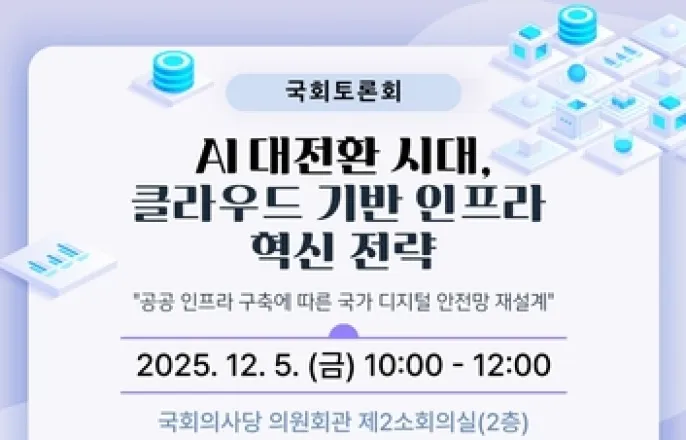 국회토론회

AI 대전환 시대, 클라우드 기반 인프라 혁신 전략

"공공 인프라 구축에 따른 국가 디지털 안전망 재설계"

2025. 12. 5. (금) 10:00 - 12:00

국회의사당 의원회관 제2소회의실(2층)